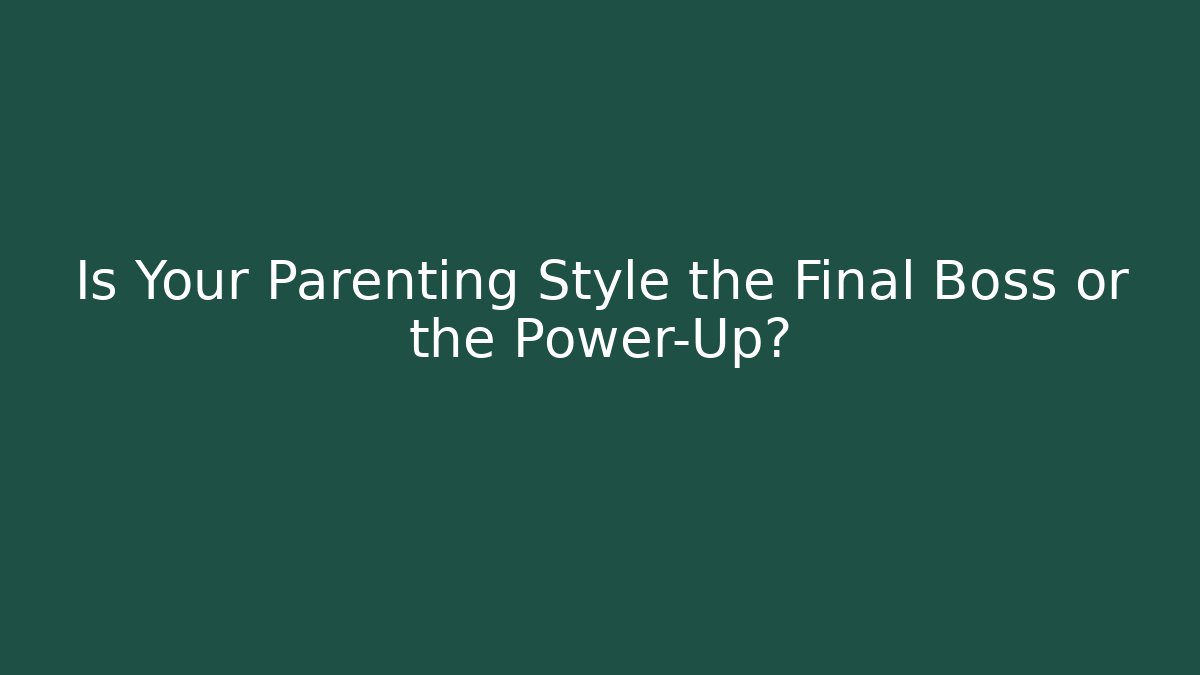 Is Your Parenting Style the Final Boss or the Power-Up?